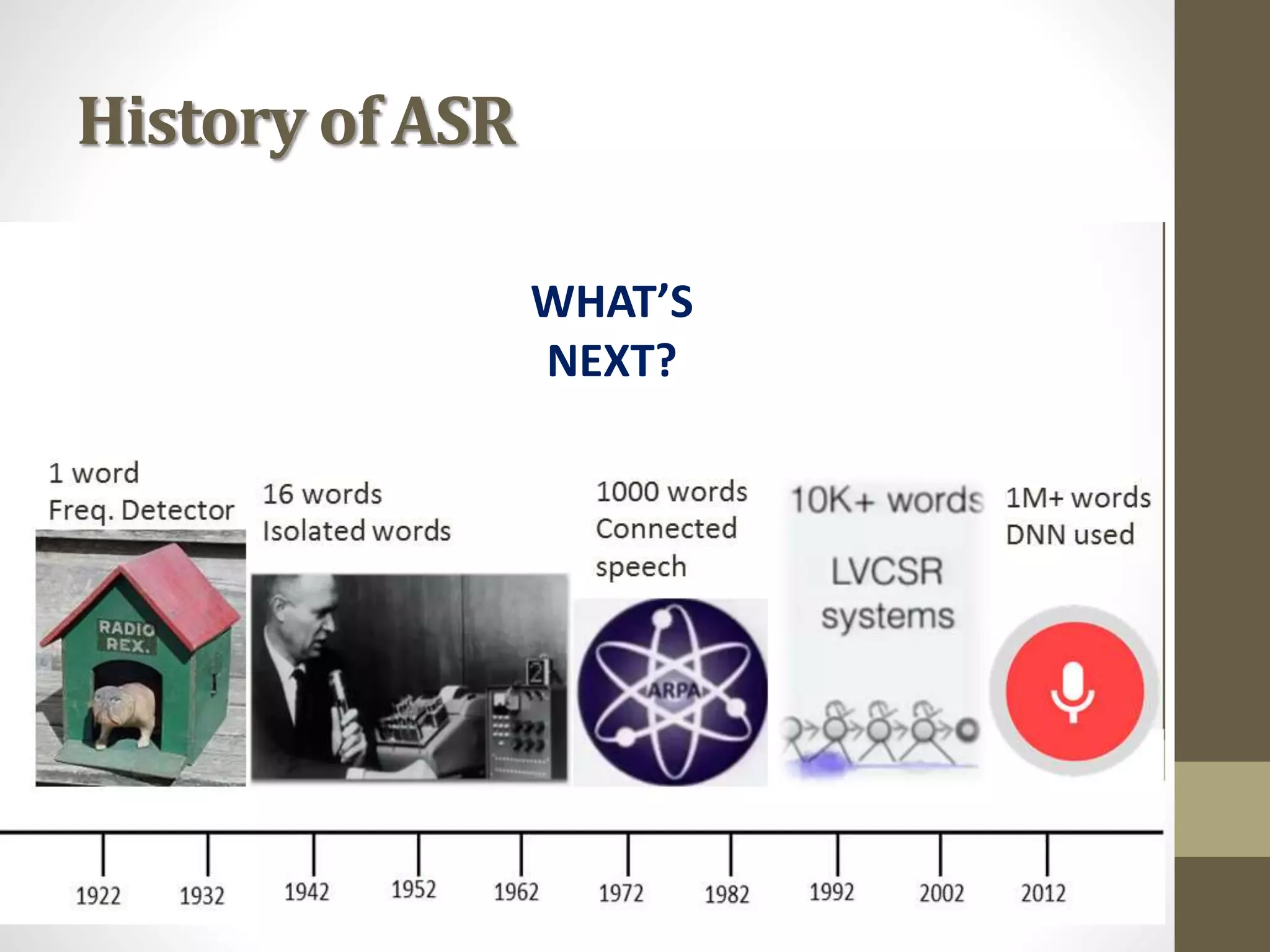 History of ASR

WHAT'S NEXT?

1 word
Freq. Detector

RADIO REX.

16 words
Isolated words

2

1000 words
Connected speech

ARPA

10K+ words

LVCSR systems

1M+ words
DNN used

1922 1932 1942 1952 1962 1972 1982 1992 2002 2012